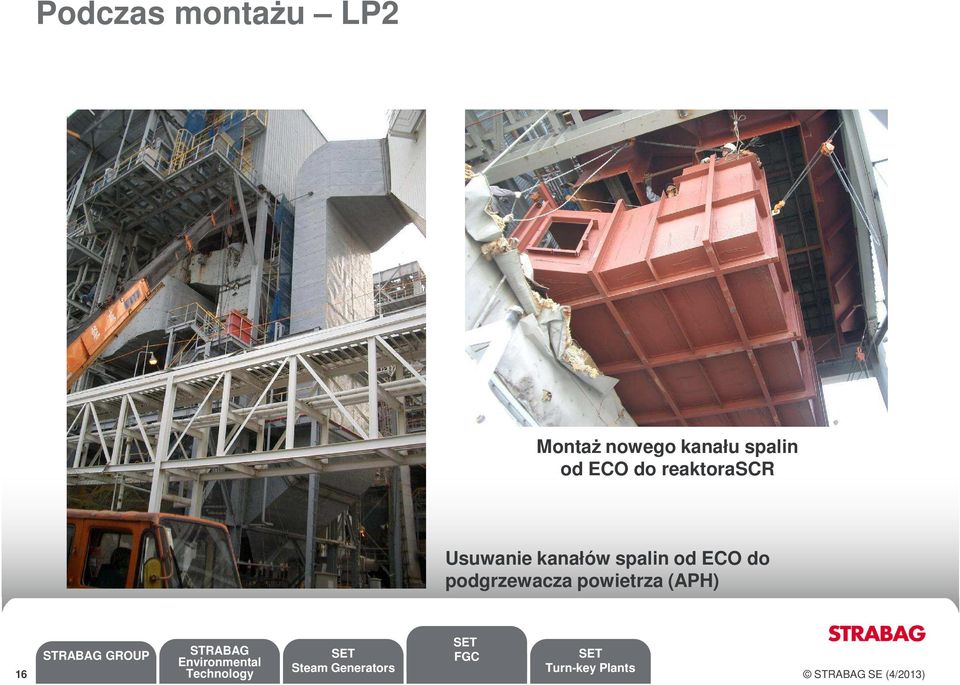 Podczas montażu – LP2

Montaż nowego kanału spalin od ECO do reaktoraSCR

Usuwanie kanałów spalin od ECO do podgrzewacza powietrza (APH)

16

STRABAG GROUP

STRABAG Environmental Technology

SET Steam Generators

SET FGC

SET Turn-key Plants

STRABAG

© STRABAG SE (4/2013)